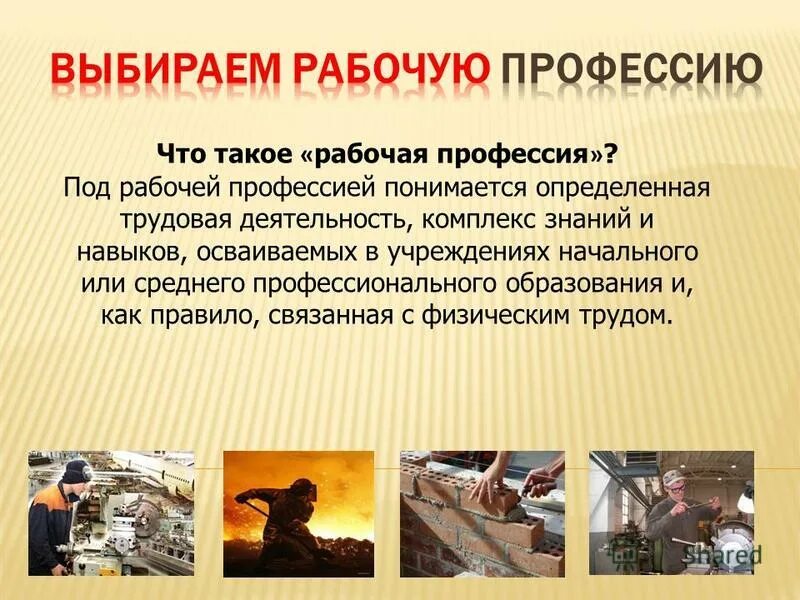 ВЫБИРАЕМ РАБОЧУЮ ПРОФЕССИЮ

Что такое «рабочая профессия»?
Под рабочей профессией понимается определенная трудовая деятельность, комплекс знаний и навыков, осваиваемых в учреждениях начального или среднего профессионального образования и, как правило, связанная с физическим трудом.

Shared